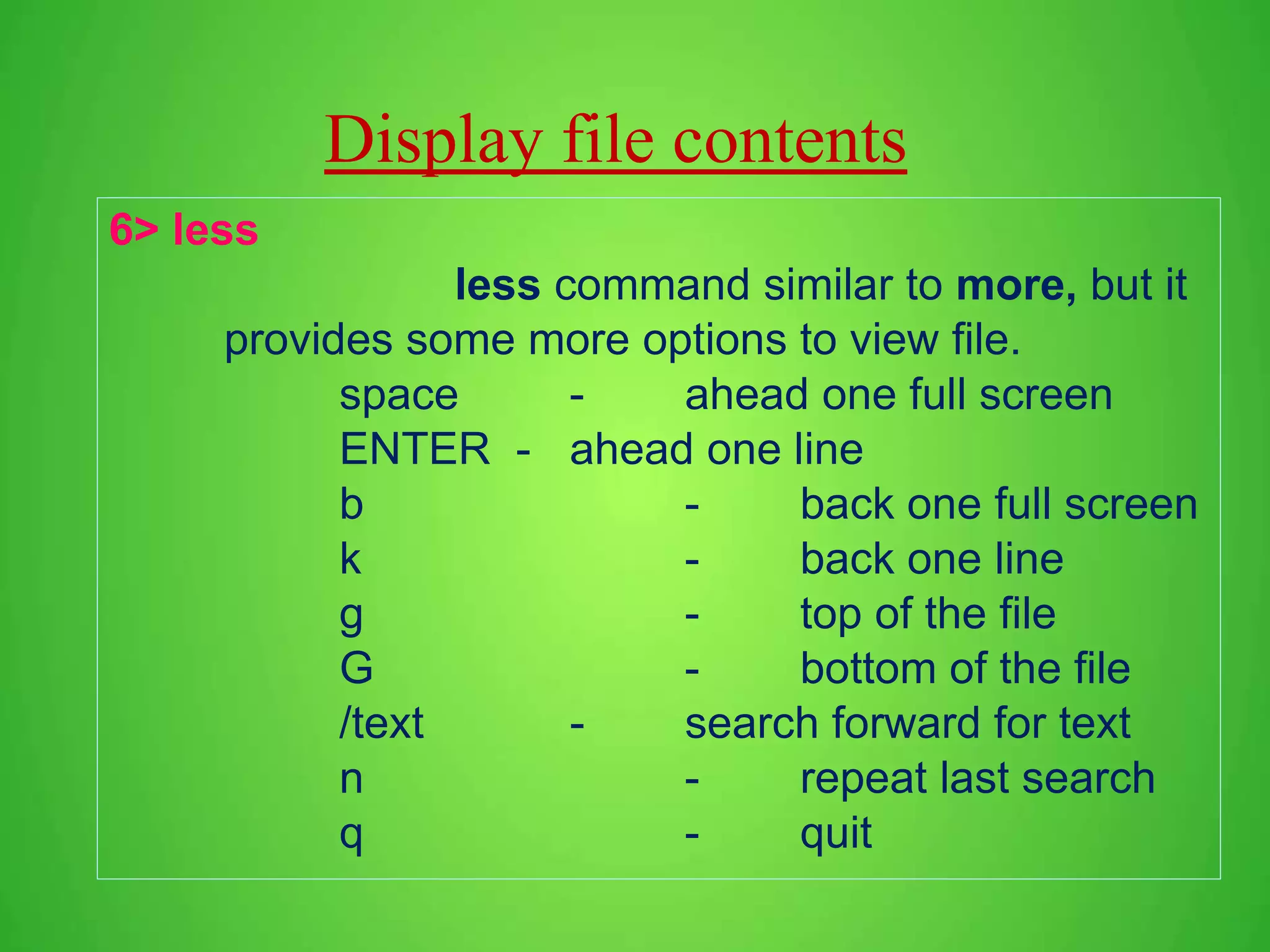 Display file contents

6> less

less command similar to more, but it provides some more options to view file.

space - ahead one full screen
ENTER - ahead one line
b - back one full screen
k - back one line
g - top of the file
G - bottom of the file
/text - search forward for text
n - repeat last search
q - quit